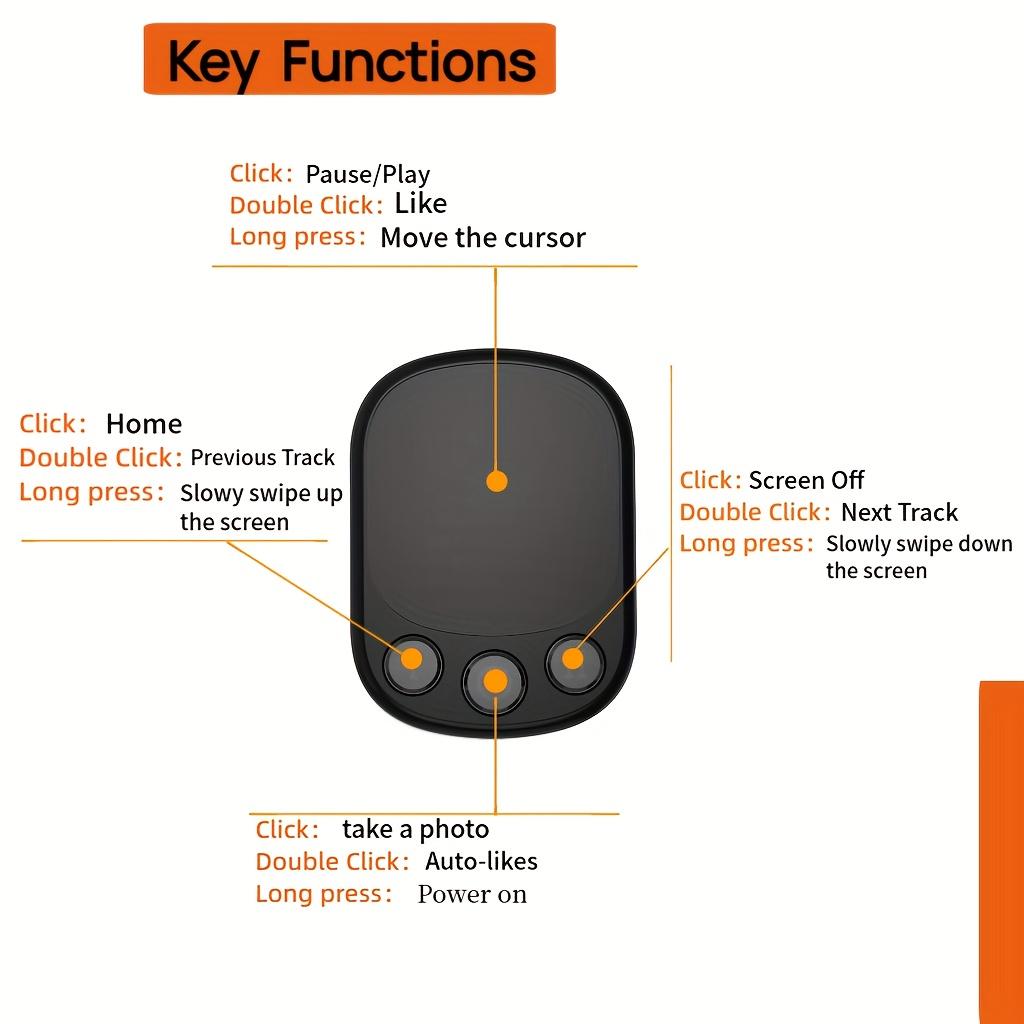 Key Functions

Click: Pause/Play
Double Click: Like
Long press: Move the cursor

Click: Home
Double Click: Previous Track
Long press: Slowy swipe up the screen

Click: Screen Off
Double Click: Next Track
Long press: Slowly swipe down the screen

Click: take a photo
Double Click: Auto-likes
Long press: Power on